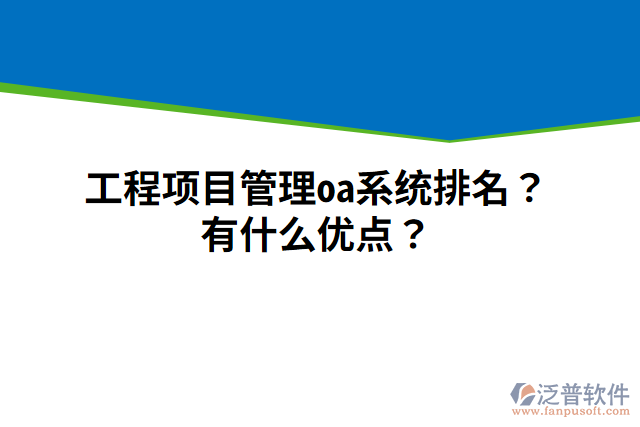 工程项目管理oa系统排名？
有什么优点？

泛普软件
www.fanpusoft.com